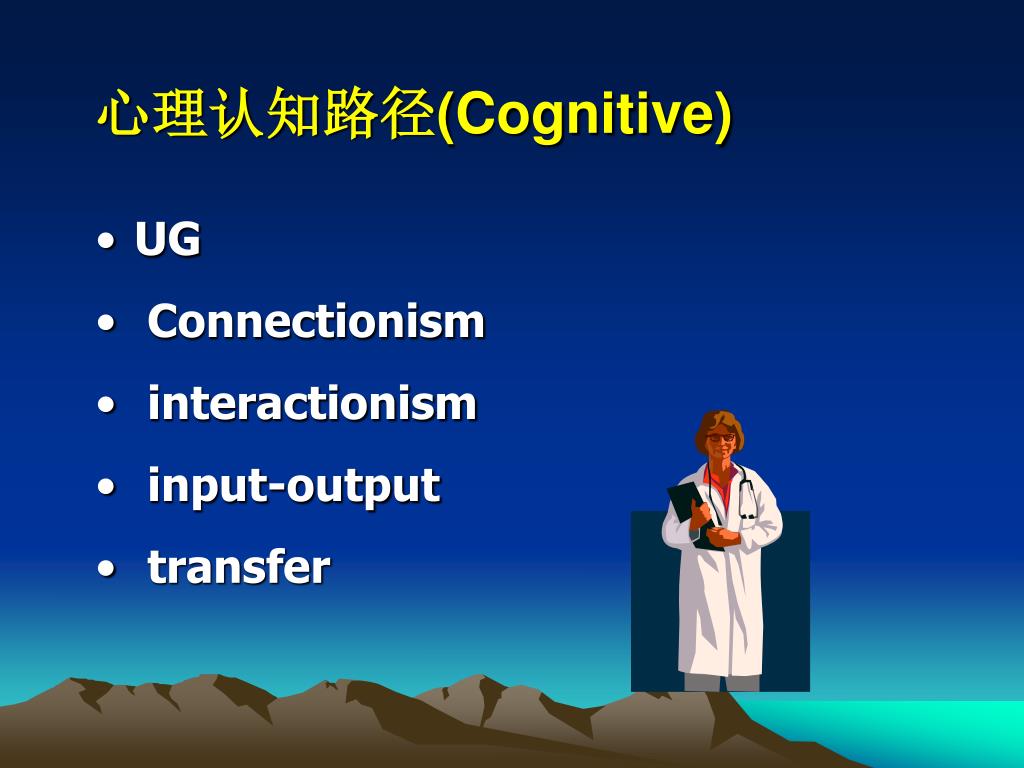 心理认知路径(Cognitive)

• UG
• Connectionism
• interactionism
• input-output
• transfer